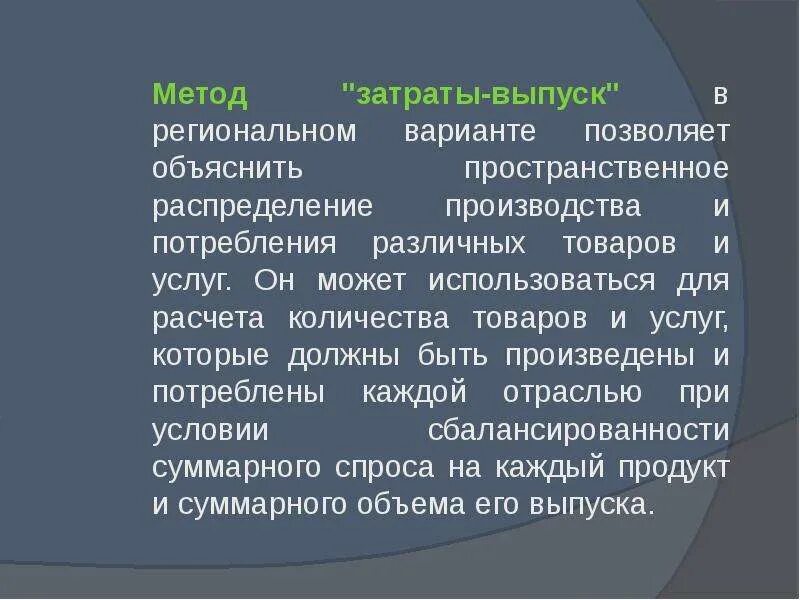 Метод "затраты-выпуск" в региональном варианте позволяет объяснить пространственное распределение производства и потребления различных товаров и услуг. Он может использоваться для расчета количества товаров и услуг, которые должны быть произведены и потреблены каждой отраслью при условии сбалансированности суммарного спроса на каждый продукт и суммарного объема его выпуска.